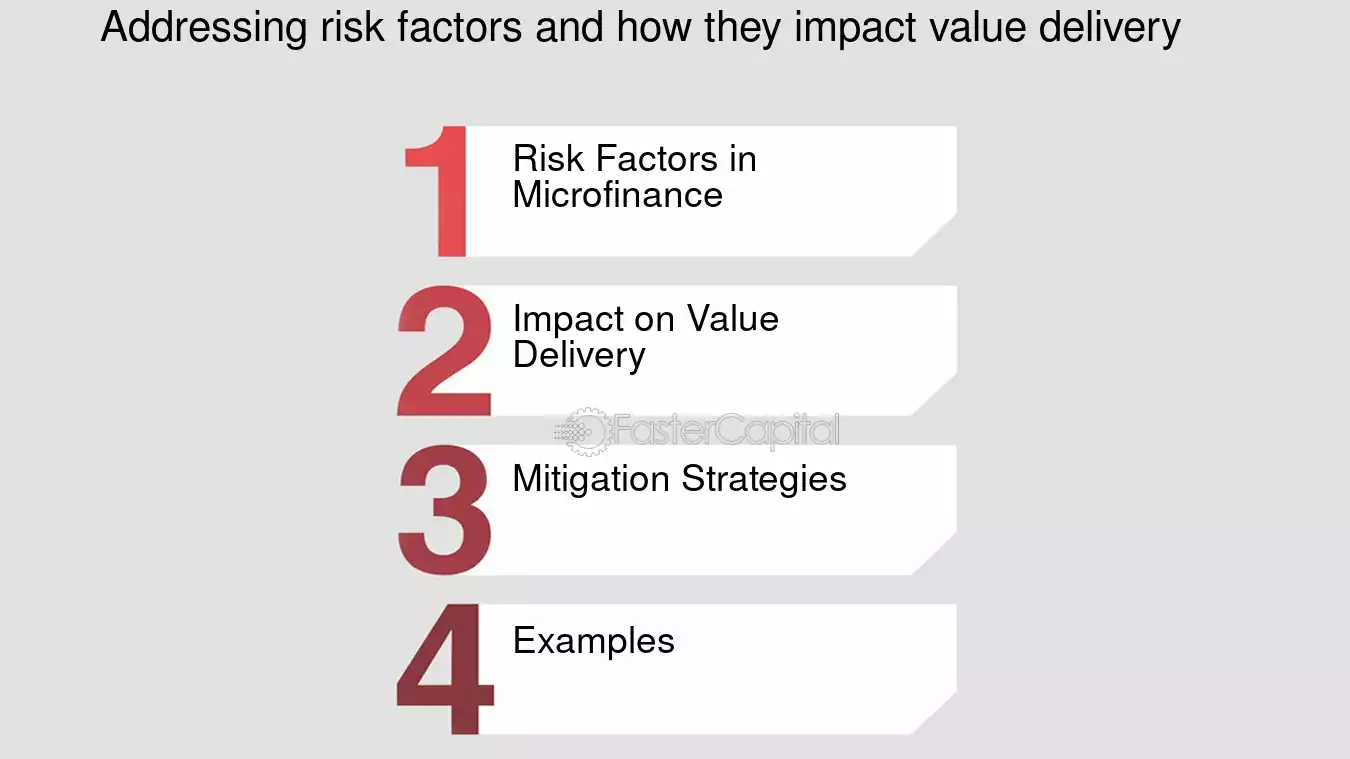 Addressing risk factors and how they impact value delivery

1 Risk Factors in Microfinance

2 Impact on Value Delivery

FasterCapital

3 Mitigation Strategies

4 Examples